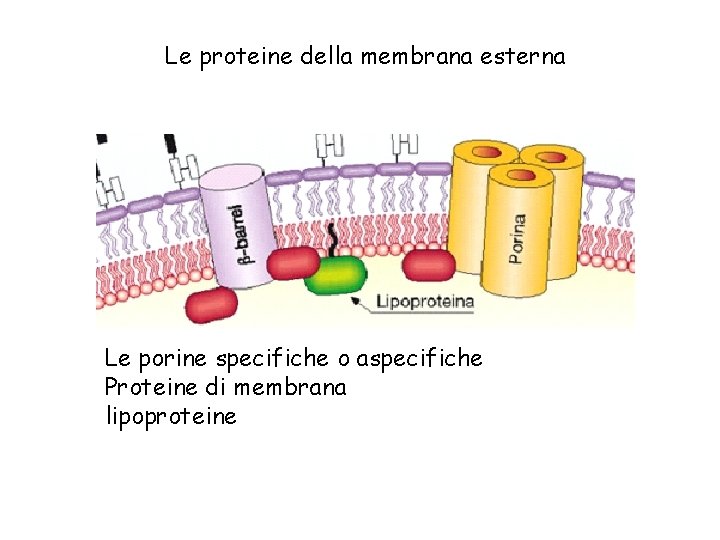 Le proteine della membrana esterna

β-barrel

Porina

Lipoproteina

Le porine specifiche o aspecifiche
Proteine di membrana
lipoproteine